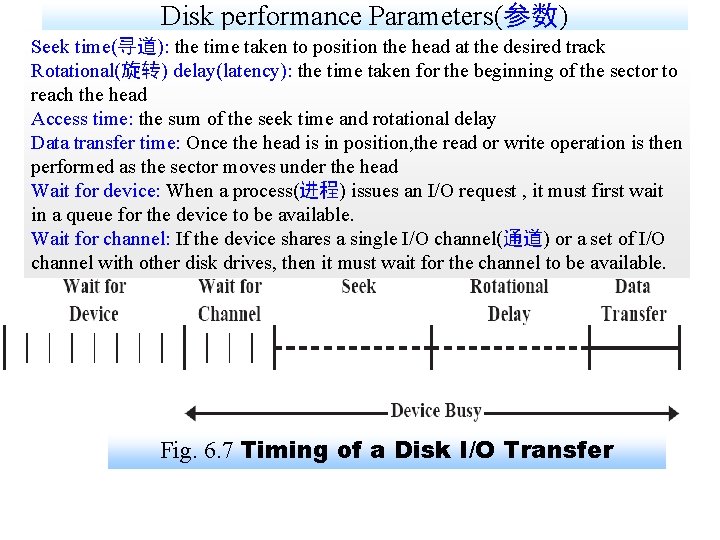 Disk performance Parameters(参数)

Seek time(寻道): the time taken to position the head at the desired track
Rotational(旋转) delay(latency): the time taken for the beginning of the sector to reach the head
Access time: the sum of the seek time and rotational delay
Data transfer time: Once the head is in position,the read or write operation is then performed as the sector moves under the head
Wait for device: When a process(进程) issues an I/O request , it must first wait in a queue for the device to be available.
Wait for channel: If the device shares a single I/O channel(通道) or a set of I/O channel with other disk drives, then it must wait for the channel to be available.

Wait for Device

Wait for Channel

Seek

Rotational Delay

Data Transfer

Device Busy

Fig. 6.7 Timing of a Disk I/O Transfer